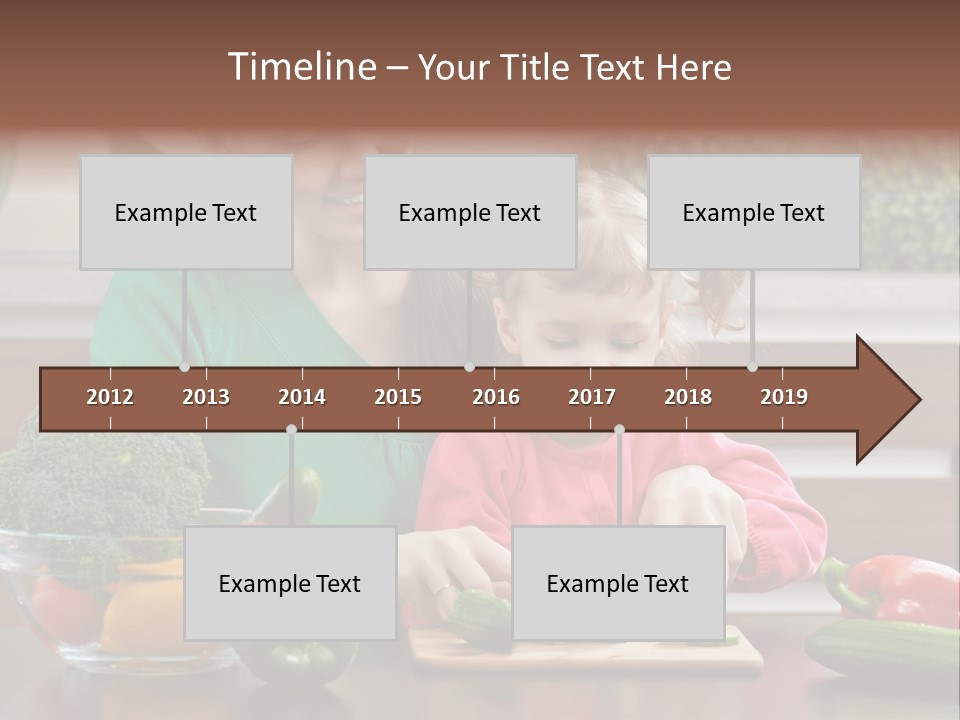 Timeline – Your Title Text Here

Example Text

Example Text

Example Text

2012
2013
2014
2015
2016
2017
2018
2019

Example Text

Example Text